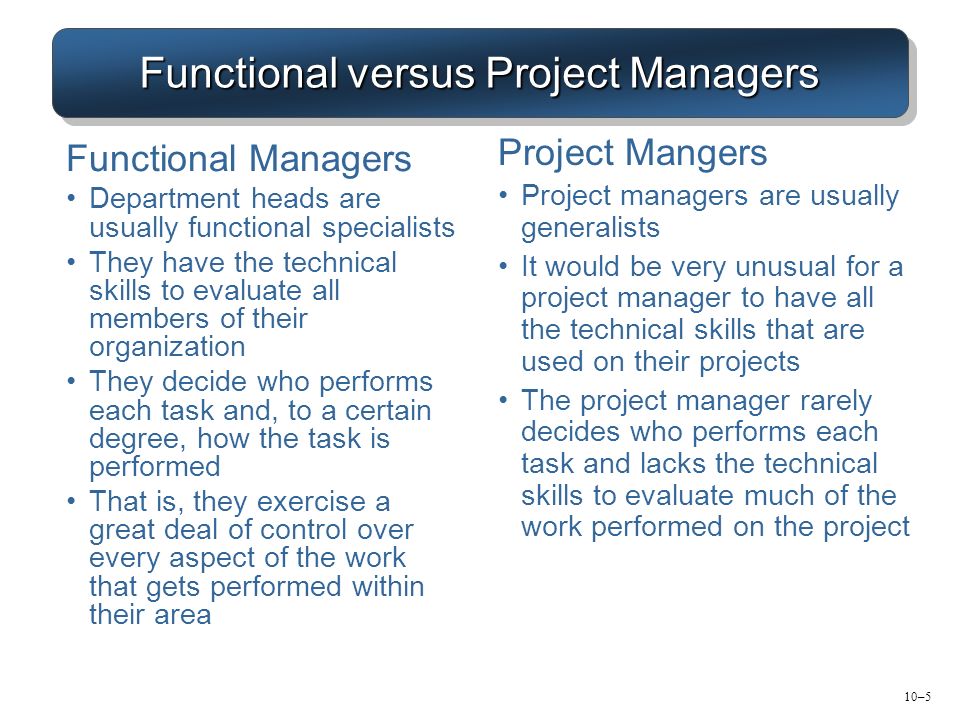 Functional versus Project Managers

Functional Managers

• Department heads are usually functional specialists
• They have the technical skills to evaluate all members of their organization
• They decide who performs each task and, to a certain degree, how the task is performed
• That is, they exercise a great deal of control over every aspect of the work that gets performed within their area

Project Mangers

• Project managers are usually generalists
• It would be very unusual for a project manager to have all the technical skills that are used on their projects
• The project manager rarely decides who performs each task and lacks the technical skills to evaluate much of the work performed on the project

10–5